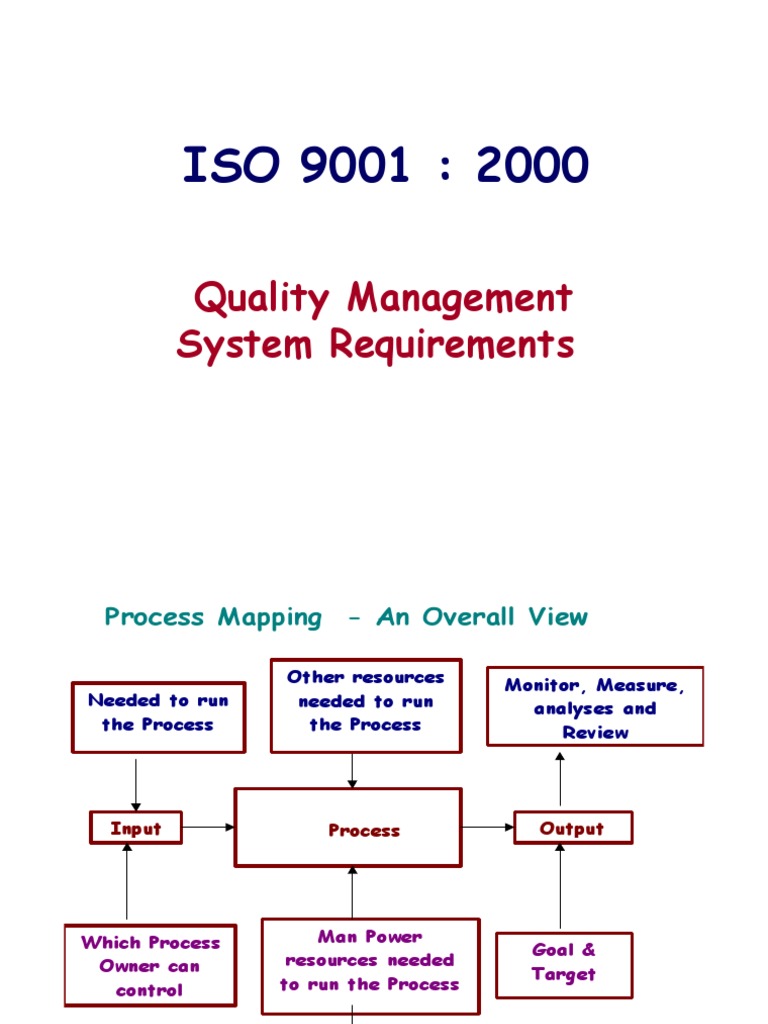 ISO 9001 : 2000

Quality Management System Requirements

Process Mapping - An Overall View

Needed to run the Process

Other resources needed to run the Process

Monitor, Measure, analyses and Review

Input

Process

Output

Which Process Owner can control

Man Power resources needed to run the Process

Goal & Target